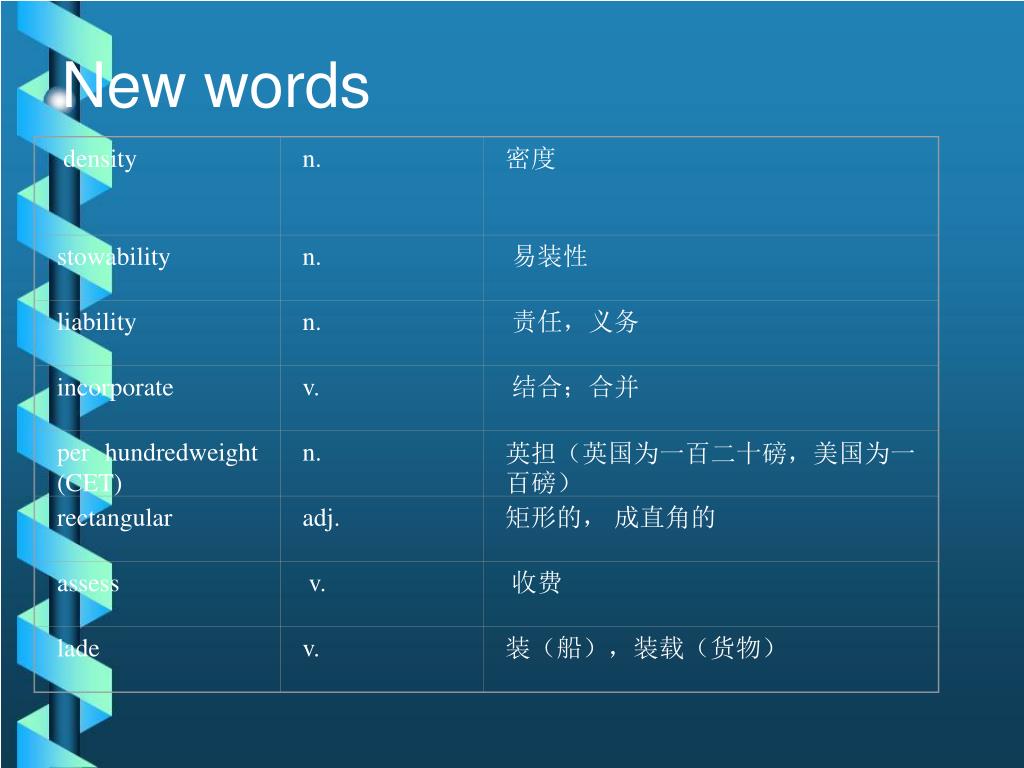 New words

| density | n. | 密度 |
|---|---|---|
| stowability | n. | 易装性 |
| liability | n. | 责任，义务 |
| incorporate | v. | 结合；合并 |
| per hundredweight (CET) | n. | 英担（英国为一百二十磅，美国为一百磅） |
| rectangular | adj. | 矩形的， 成直角的 |
| assess | v. | 收费 |
| lade | v. | 装（船），装载（货物） |